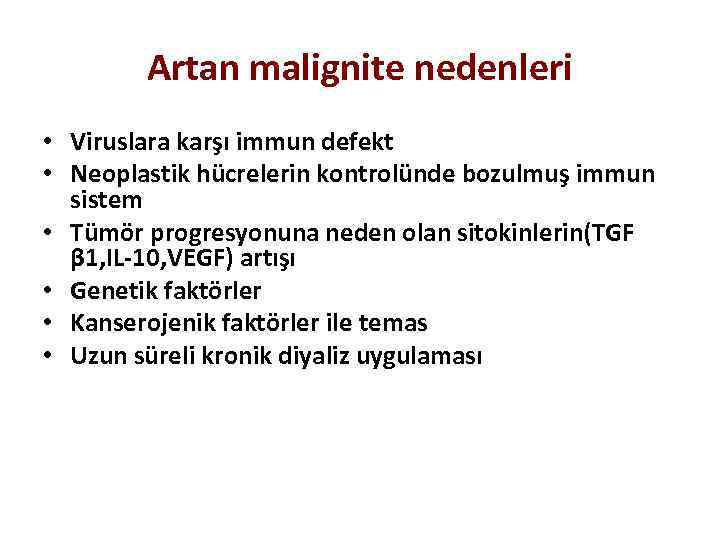 Artan malignite nedenleri

• Viruslara karşı immun defekt
• Neoplastik hücrelerin kontrolünde bozulmuş immun sistem
• Tümör progresyonuna neden olan sitokinlerin(TGF β1,IL-10,VEGF) artışı
• Genetik faktörler
• Kanserojenik faktörler ile temas
• Uzun süreli kronik diyaliz uygulaması